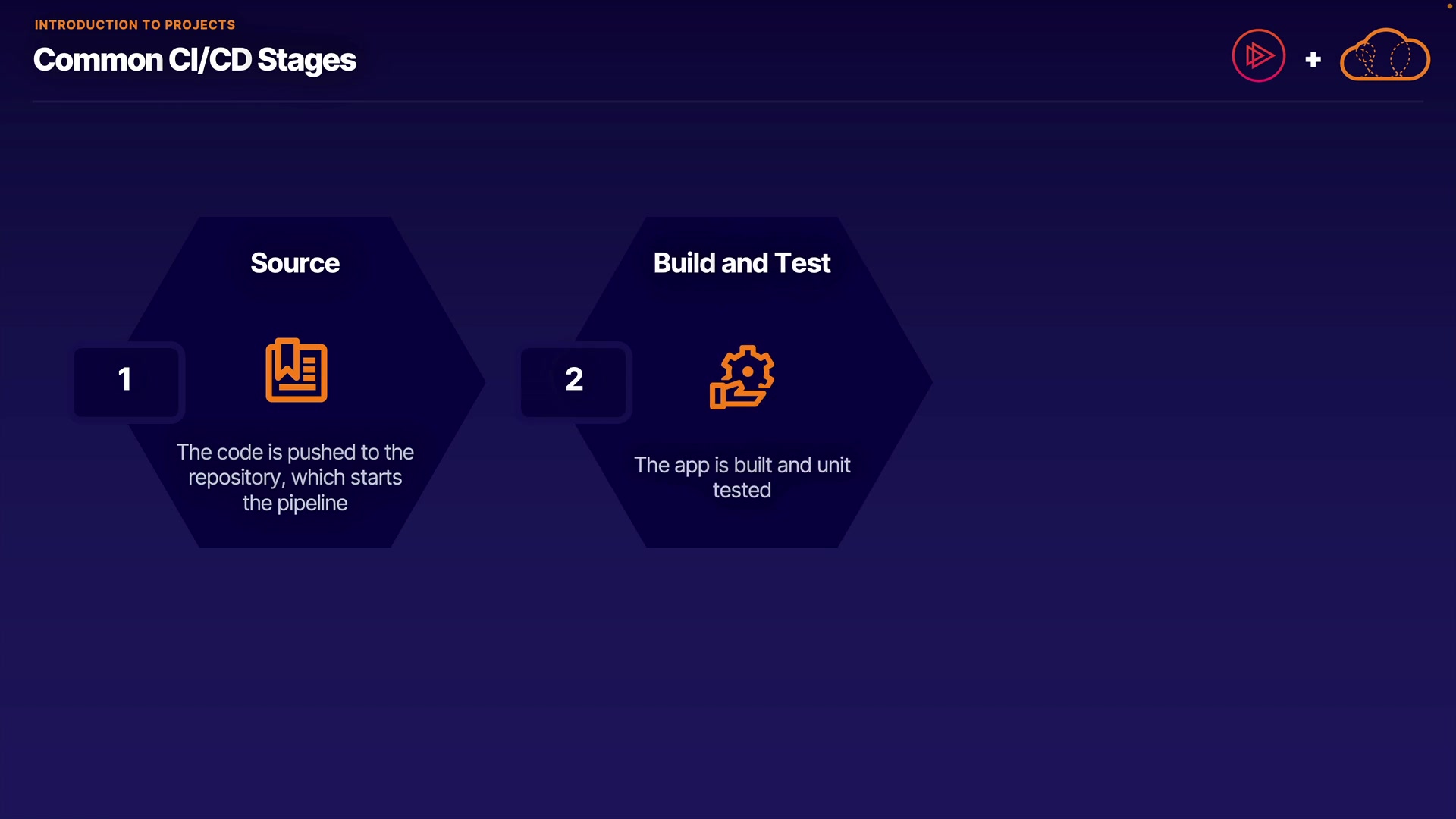 INTRODUCTION TO PROJECTS

Common CI/CD Stages

+

Source

1

The code is pushed to the repository, which starts the pipeline

Build and Test

2

The app is built and unit tested